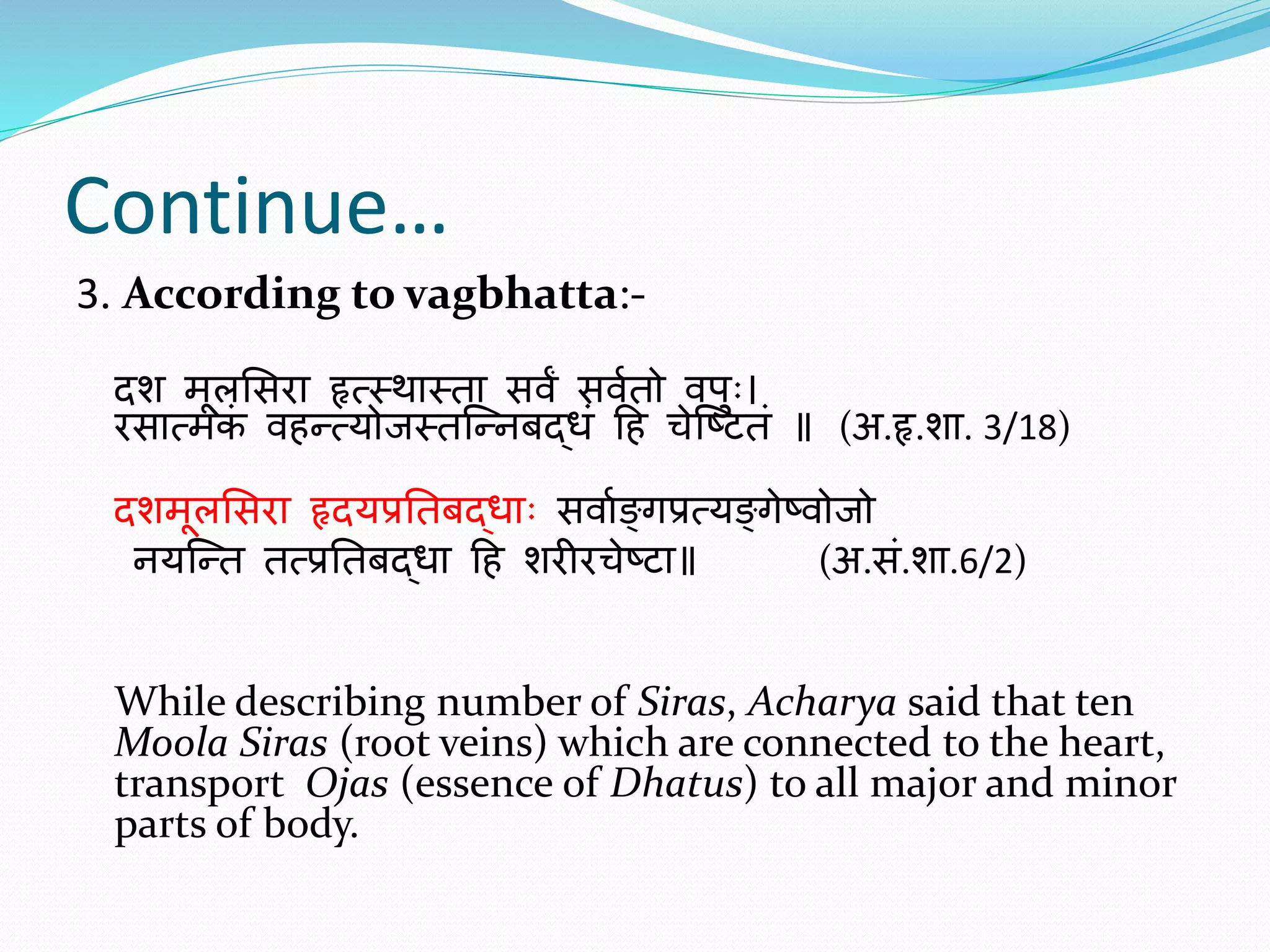 Continue…

3. According to vagbhatta:-

दश मूलसिरा हृत्स्थास्ता सर्वं सर्वतो वपुः।
रसात्मकं वहन्त्योजस्तन्निबद्धं हि चेष्टितं ॥ (अ.हृ.शा. 3/18)

दशमूलसिरा हृदयप्रतिबद्धाः सर्वाङ्गप्रत्यङ्गेष्वोजो नयन्ति तत्प्रतिबद्धा हि शरीरचेष्टा॥ (अ.सं.शा.6/2)

While describing number of Siras, Acharya said that ten Moola Siras (root veins) which are connected to the heart, transport Ojas (essence of Dhatus) to all major and minor parts of body.